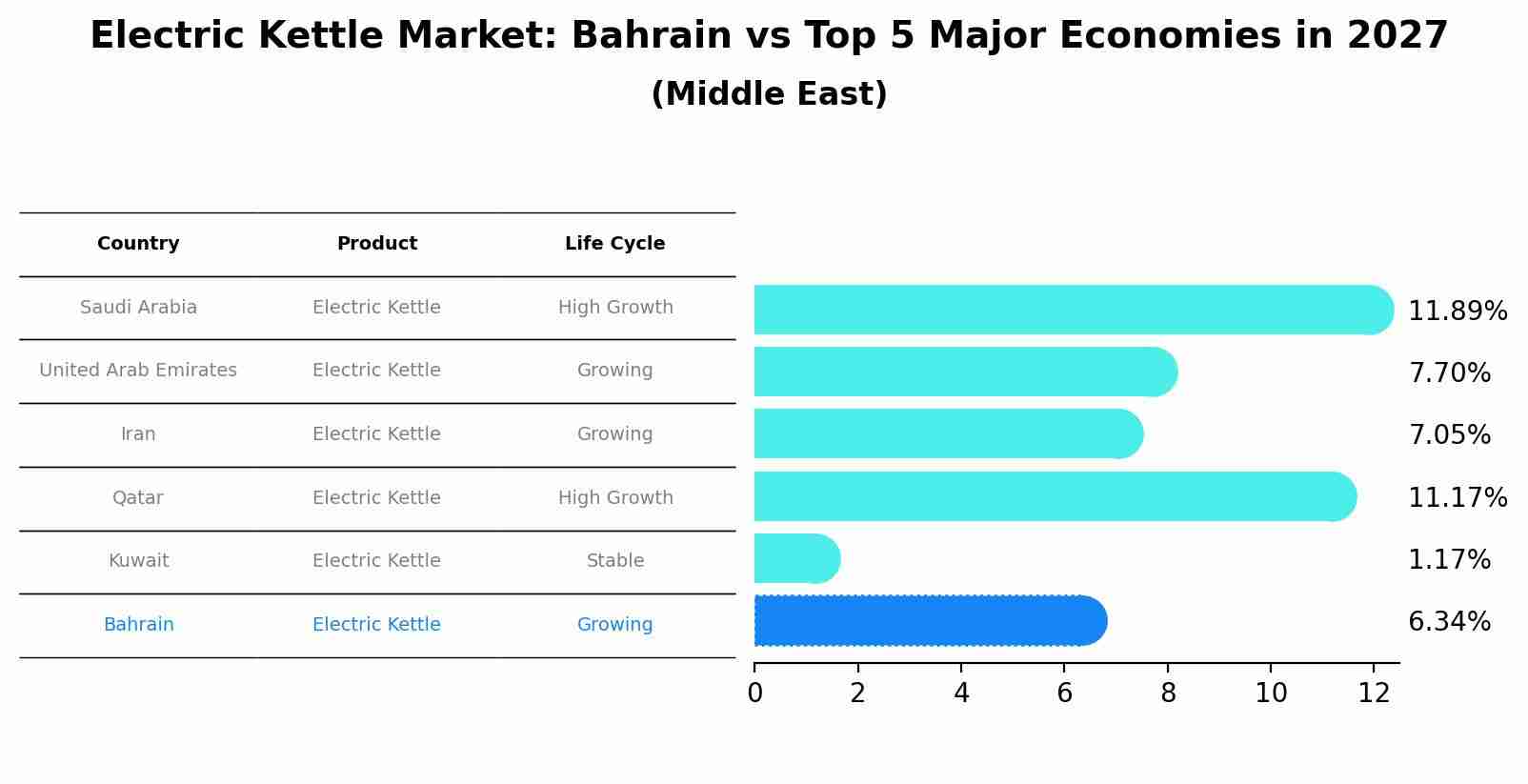 Electric Kettle Market: Bahrain vs Top 5 Major Economies in 2027
(Middle East)

| Country | Product | Life Cycle |
|---|---|---|
| Saudi Arabia | Electric Kettle | High Growth |
| United Arab Emirates | Electric Kettle | Growing |
| Iran | Electric Kettle | Growing |
| Qatar | Electric Kettle | High Growth |
| Kuwait | Electric Kettle | Stable |
| Bahrain | Electric Kettle | Growing |

11.89%
7.70%
7.05%
11.17%
1.17%
6.34%

0 2 4 6 8 10 12